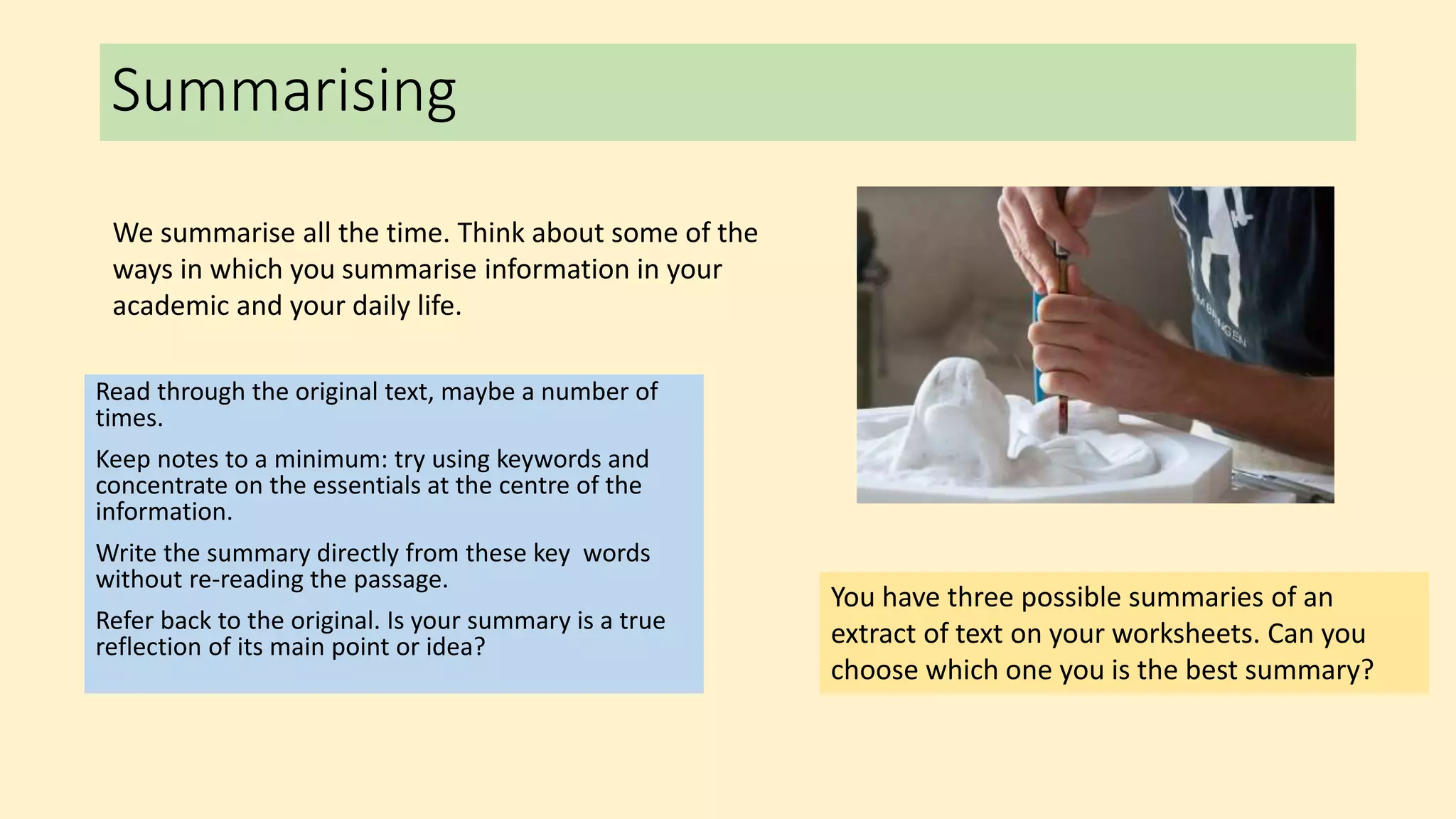 Summarising

We summarise all the time. Think about some of the ways in which you summarise information in your academic and your daily life.

Read through the original text, maybe a number of times.

Keep notes to a minimum: try using keywords and concentrate on the essentials at the centre of the information.

Write the summary directly from these key  words without re-reading the passage.

Refer back to the original. Is your summary is a true reflection of its main point or idea?

You have three possible summaries of an extract of text on your worksheets. Can you choose which one you is the best summary?